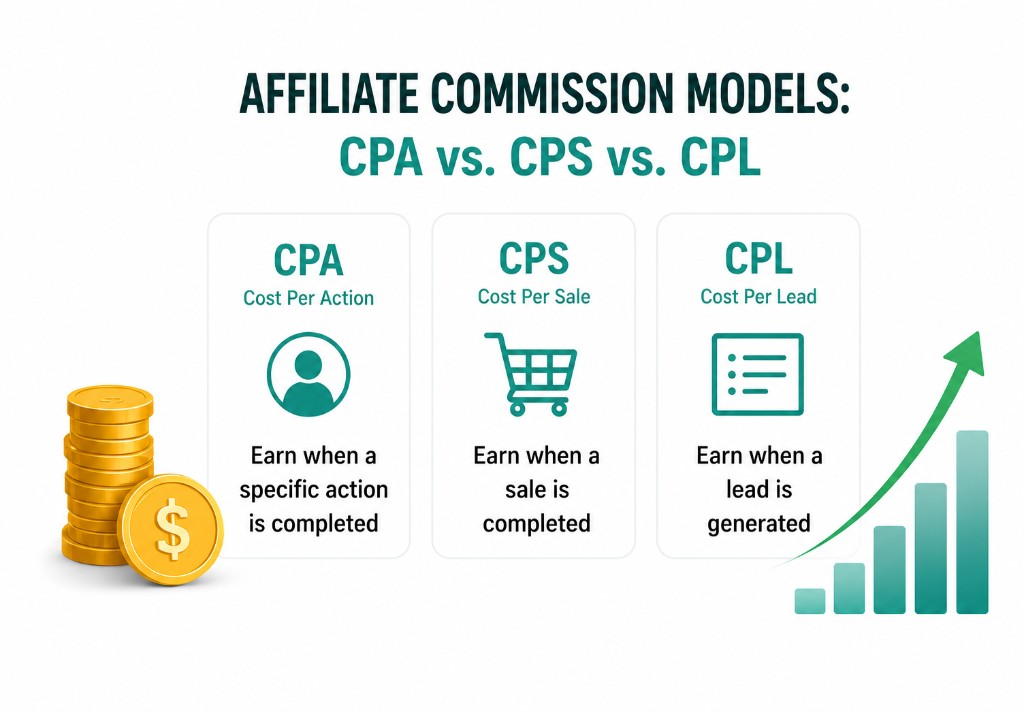 AFFILIATE COMMISSION MODELS:
CPA vs. CPS vs. CPL

CPA
Cost Per Action
Earn when a specific action is completed

CPS
Cost Per Sale
Earn when a sale is completed

CPL
Cost Per Lead
Earn when a lead is generated

$